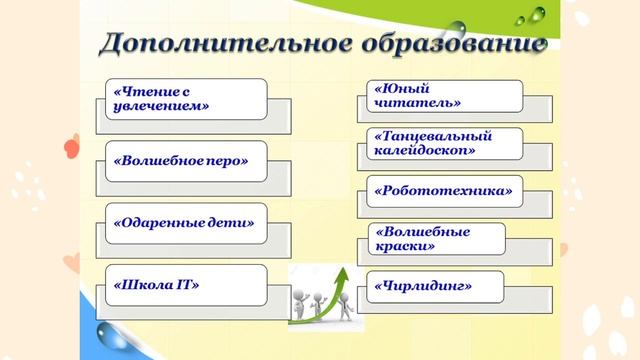 Дополнительное образование

«Чтение с увлечением»

«Волшебное перо»

«Одаренные дети»

«Школа IT»

«Юный читатель»

«Танцевальный калейдоскоп»

«Робототехника»

«Волшебные краски»

«Чирлидинг»